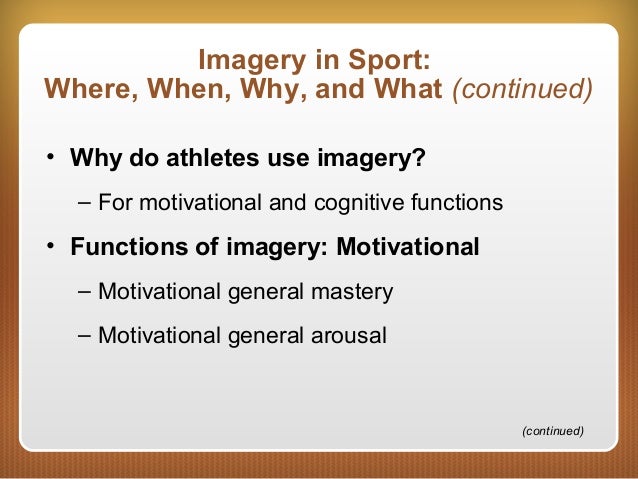 Imagery in Sport:
Where, When, Why, and What (continued)

• Why do athletes use imagery?

– For motivational and cognitive functions

• Functions of imagery: Motivational

– Motivational general mastery

– Motivational general arousal

(continued)